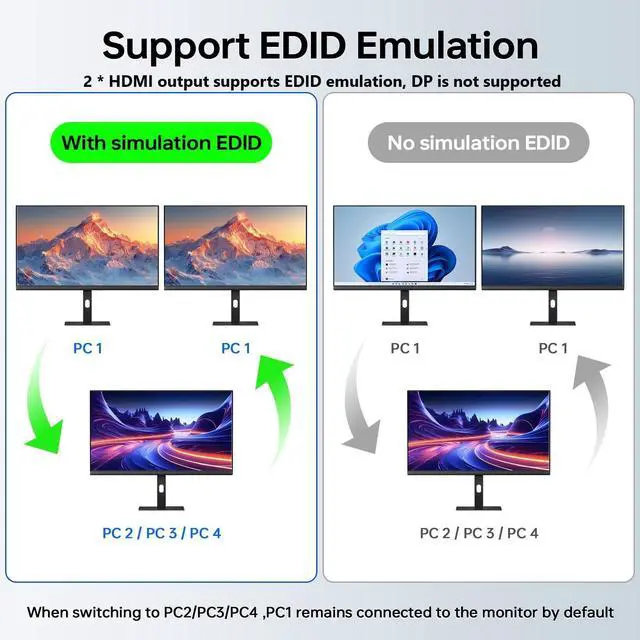 Support EDID Emulation

2 * HDMI output supports EDID emulation, DP is not supported

With simulation EDID

PC 1

PC 1

PC 2 / PC 3 / PC 4

No simulation EDID

PC 1

PC 1

PC 2 / PC 3 / PC 4

When switching to PC2/PC3/PC4 ,PC1 remains connected to the monitor by default